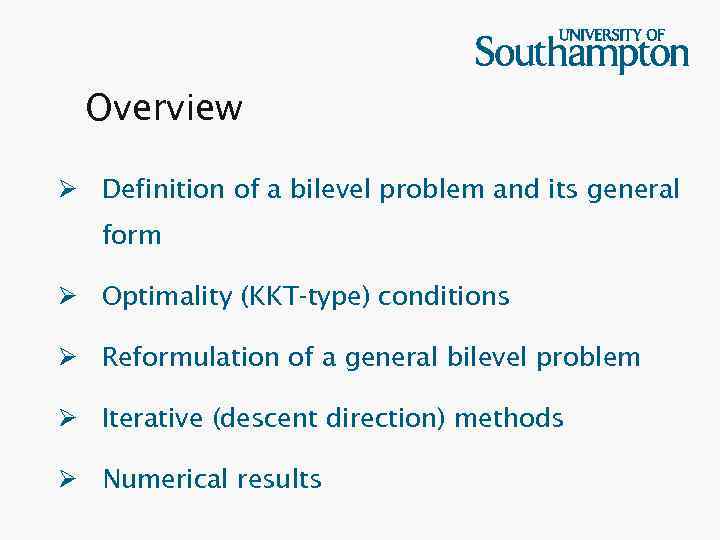 UNIVERSITY OF
Southampton

Overview

➢ Definition of a bilevel problem and its general form

➢ Optimality (KKT-type) conditions

➢ Reformulation of a general bilevel problem

➢ Iterative (descent direction) methods

➢ Numerical results